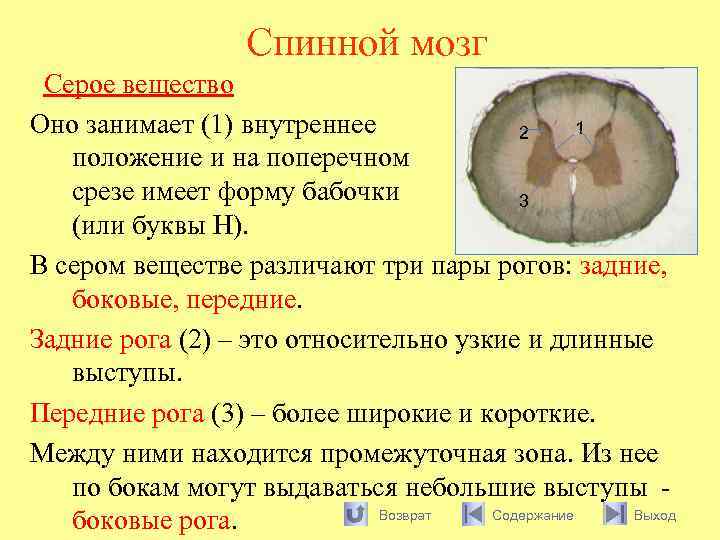 Спинной мозг

Серое вещество

Оно занимает (1) внутреннее положение и на поперечном срезе имеет форму бабочки (или буквы Н).

2
1
3

В сером веществе различают три пары рогов: задние, боковые, передние.

Задние рога (2) – это относительно узкие и длинные выступы.

Передние рога (3) – более широкие и короткие.

Между ними находится промежуточная зона. Из нее по бокам могут выдаваться небольшие выступы - боковые рога.

Возврат Содержание Выход